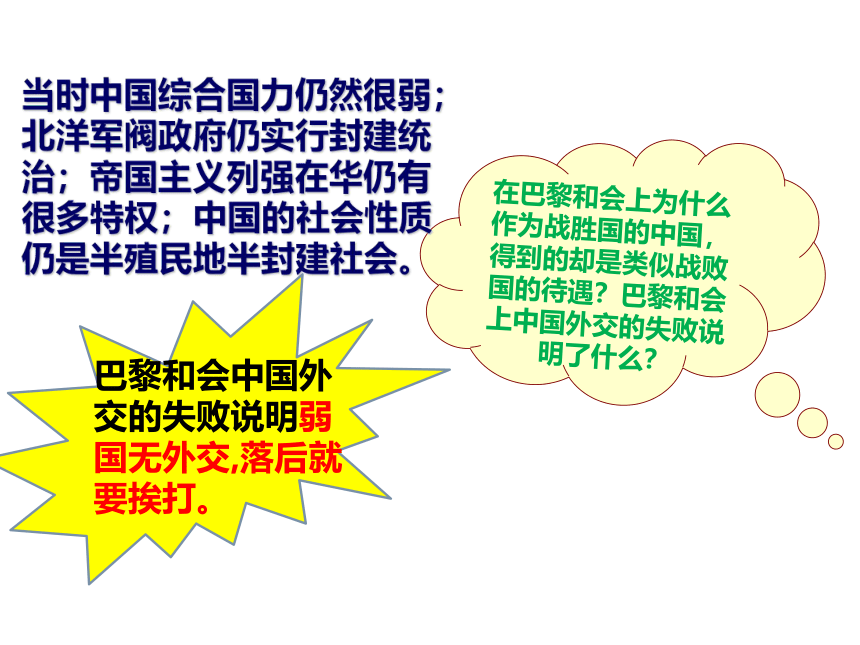 当时中国综合国力仍然很弱；北洋军阀政府仍实行封建统治；帝国主义列强在华仍有很多特权；中国的社会性质仍是半殖民地半封建社会。

在巴黎和会上为什么作为战胜国的中国，得到的却是类似战败国的待遇？巴黎和会上中国外交的失败说明了什么？

巴黎和会中国外交的失败说明弱国无外交,落后就要挨打。